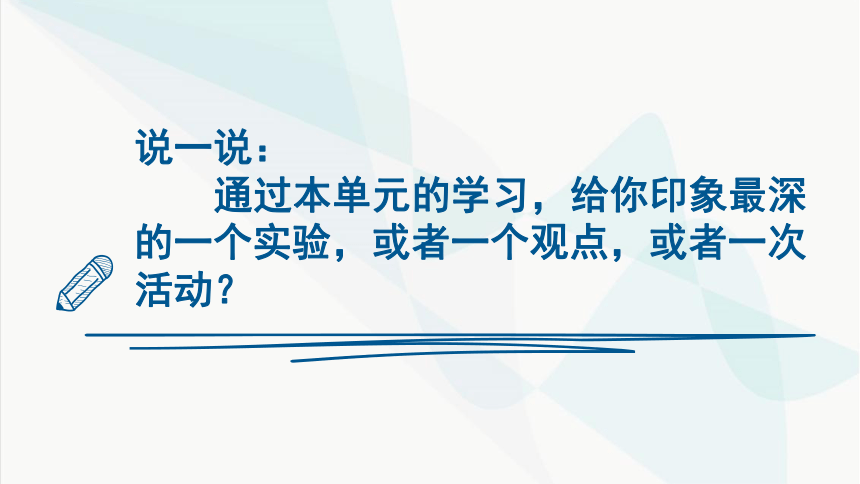 说一说：

通过本单元的学习，给你印象最深的一个实验，或者一个观点，或者一次活动？